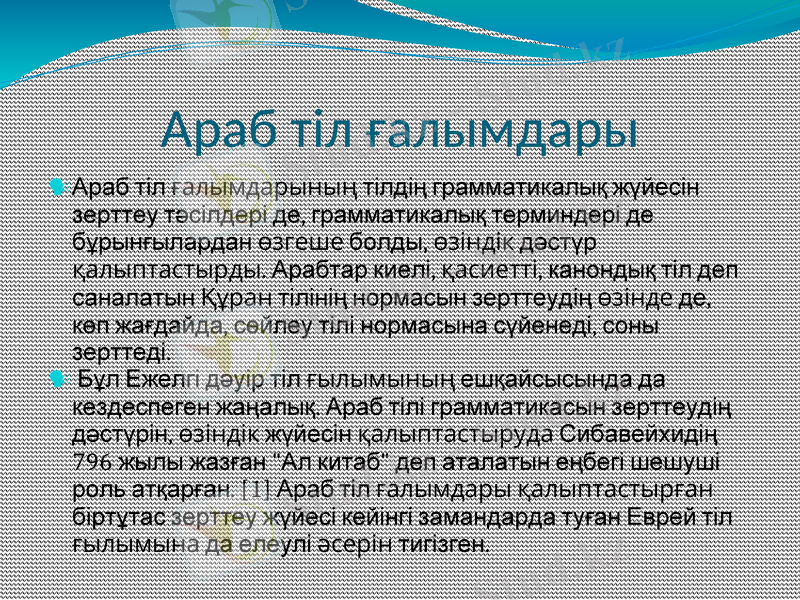 Араб тіл ғалымдары

Араб тіл ғалымдарының тілдің грамматикалық жүйесін зерттеу тәсілдері де, грамматикалық терминдері де бұрынғылардан өзгеше болды, өзіндік дәстүр қалыптастырды. Арабтар киелі, қасиетті, канондық тіл деп саналатын Құран тілінің нормасын зерттеудің өзінде де, көп жағдайда, сөйлеу тілі нормасына сүйенеді, соны зерттеді.

Бұл Ежелгі дәуір тіл ғылымының ешқайсысында да кездеспеген жаңалық. Араб тілі грамматикасын зерттеудің дәстүрін, өзіндік жүйесін қалыптастыруда Сибавейхидің 796 жылы жазған "Ал китаб" деп аталатын еңбегі шешуші роль атқарған. [1] Араб тіл ғалымдары қалыптастырған біртұтас зерттеу жүйесі кейінгі замандарда туған Еврей тіл ғылымына да елеулі әсерін тигізген.